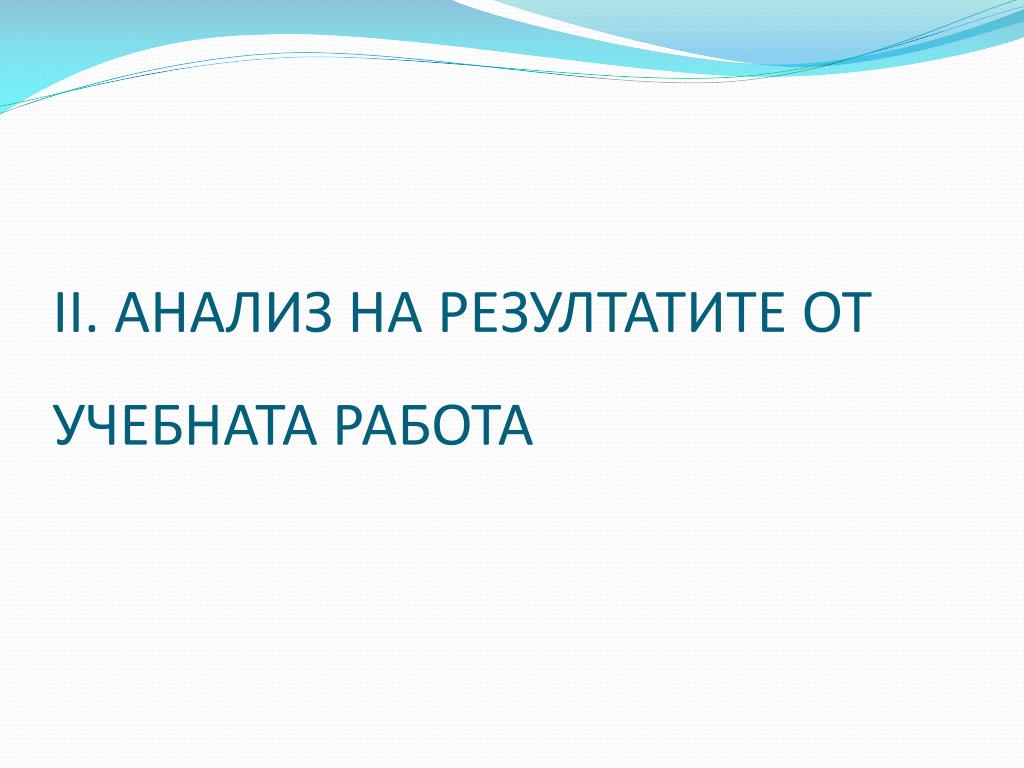 II. АНАЛИЗ НА РЕЗУЛТАТИТЕ ОТ УЧЕБНАТА РАБОТА